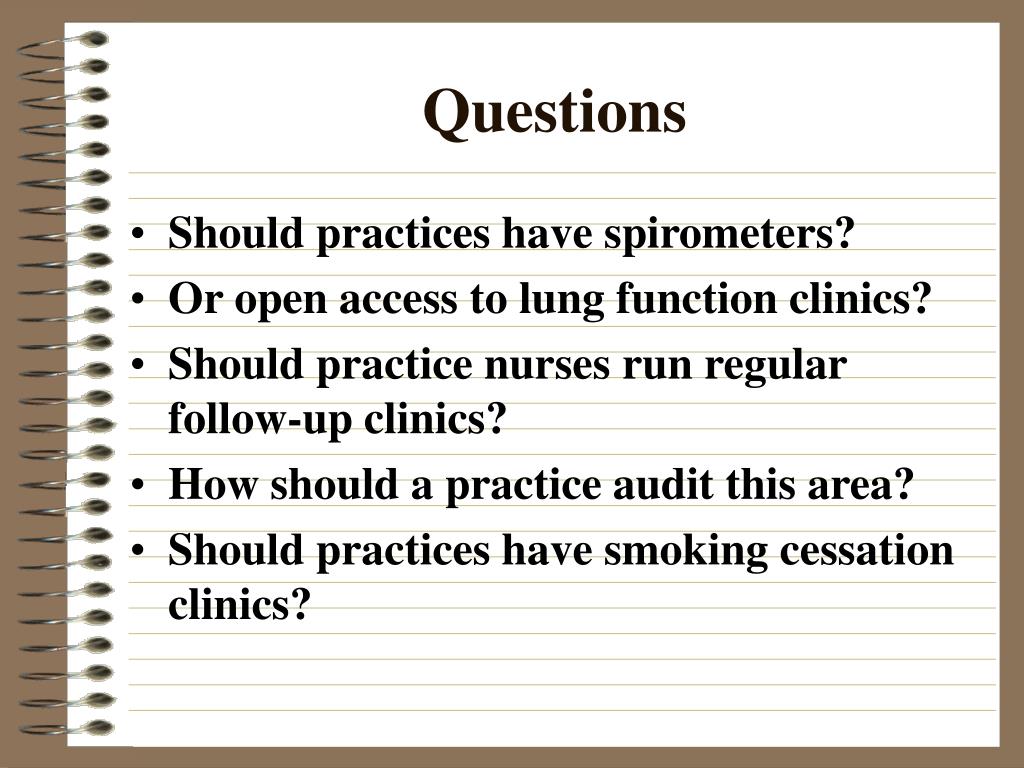 Questions

• Should practices have spirometers?
• Or open access to lung function clinics?
• Should practice nurses run regular follow-up clinics?
• How should a practice audit this area?
• Should practices have smoking cessation clinics?